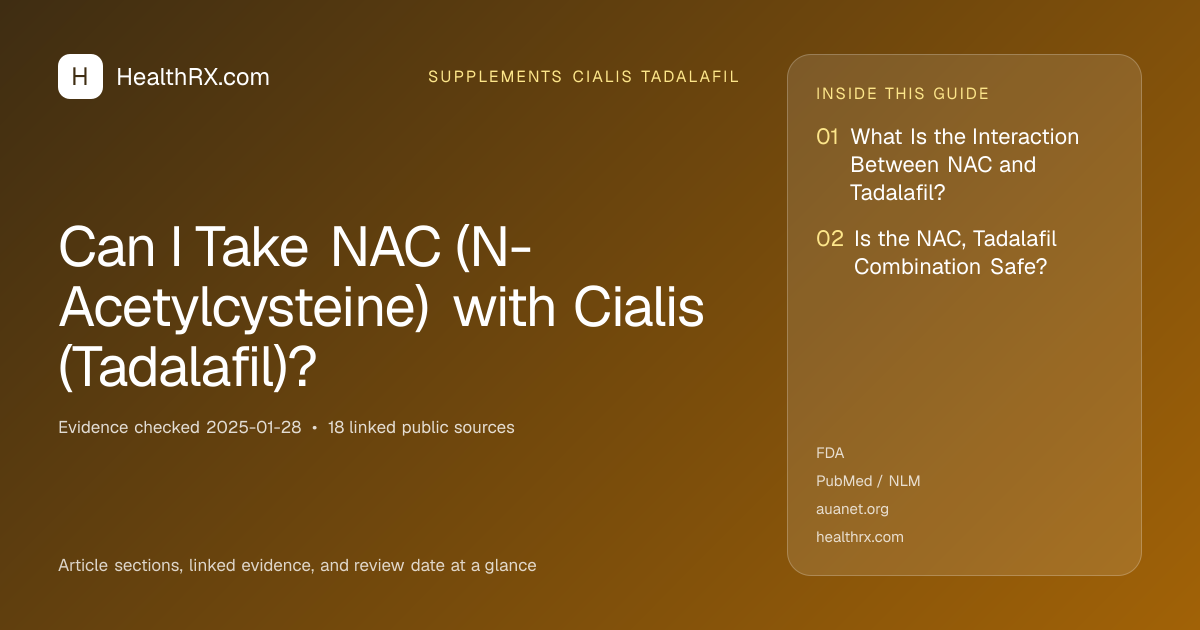 H HealthRX.com

SUPPLEMENTS CIALIS TADALAFIL

Can I Take NAC (N-Acetylcysteine) with Cialis (Tadalafil)?

Evidence checked 2025-01-28 • 18 linked public sources

Article sections, linked evidence, and review date at a glance

INSIDE THIS GUIDE

01 What Is the Interaction Between NAC and Tadalafil?

02 Is the NAC, Tadalafil Combination Safe?

FDA
PubMed / NLM
auanet.org
healthrx.com